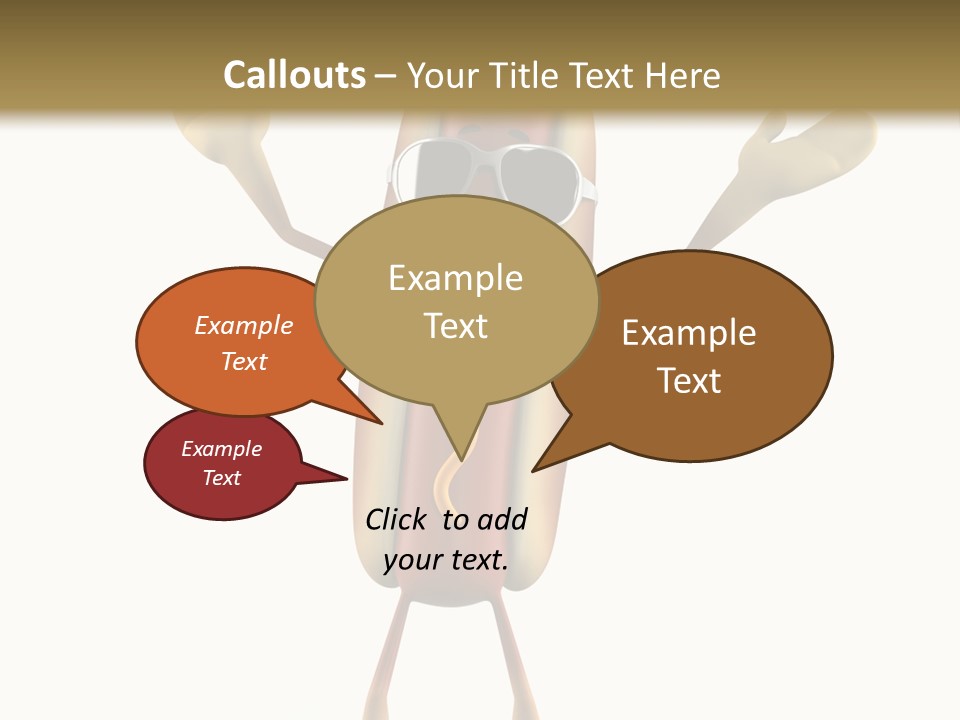 Callouts – Your Title Text Here

Example Text

Example Text

Example Text

Example Text

Click to add your text.